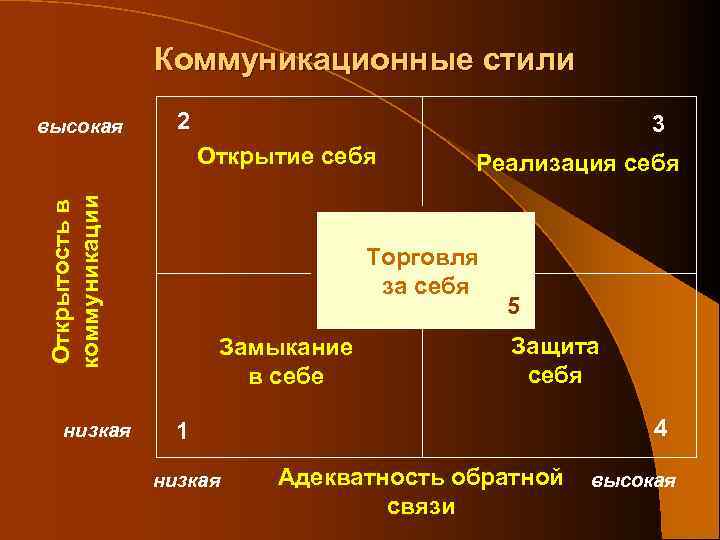 Коммуникационные стили

высокая

Открытость в коммуникации

2

Открытие себя

3

Реализация себя

Торговля за себя

5

Замыкание в себе

Защита себя

низкая

1

4

низкая

Адекватность обратной связи

высокая